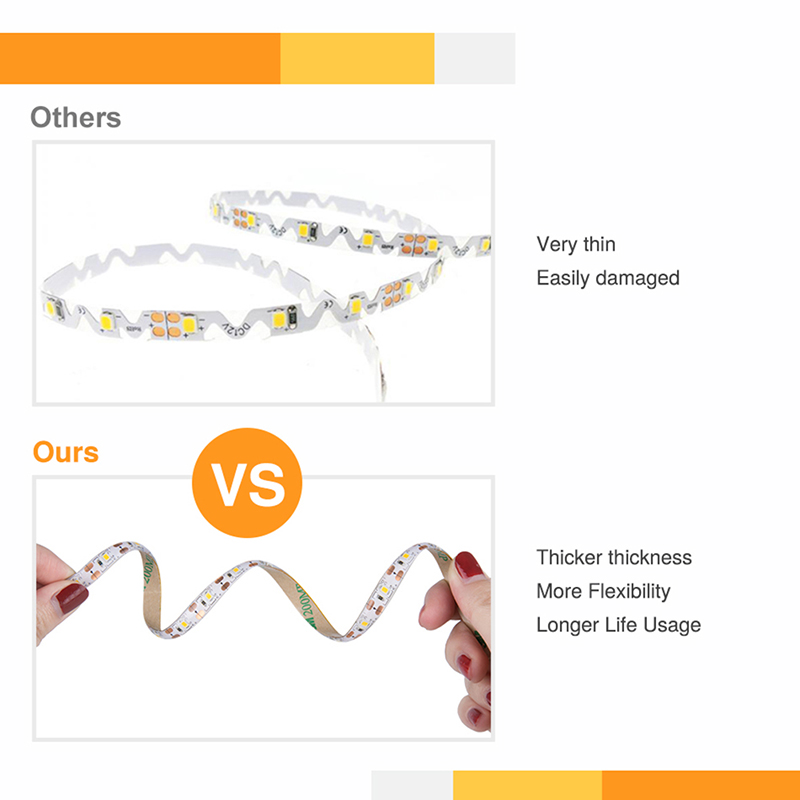 Others

DC12V

Very thin
Easily damaged

Ours

VS

Thicker thickness
More Flexibility
Longer Life Usage